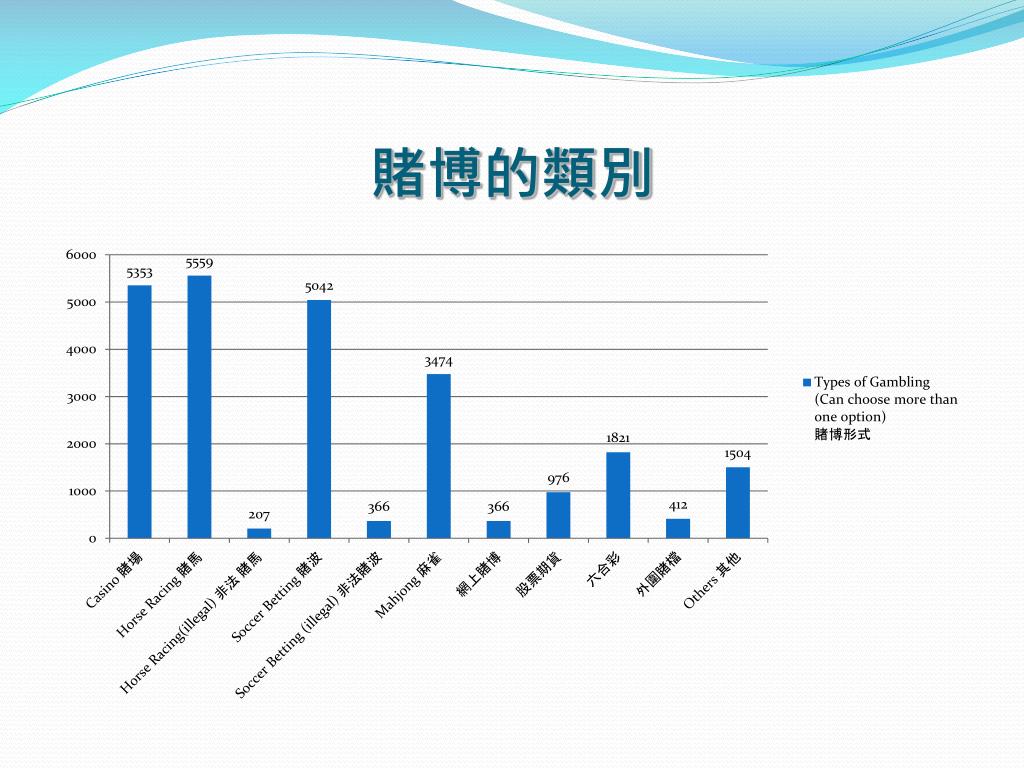 賭博的類別

6000
5000
4000
3000
2000
1000
0

5353
5559
207
5042
366
3474
366
976
1821
412
1504

Casino 賭場
Horse Racing 賭馬
Horse Racing(illegal) 非法 賭馬
Soccer Betting 賭波
Soccer Betting (illegal) 非法賭波
Mahjong 麻雀
網上賭博
股票期貨
六合彩
外圍賭檔
Others 其他

Types of Gambling (Can choose more than one option) 賭博形式